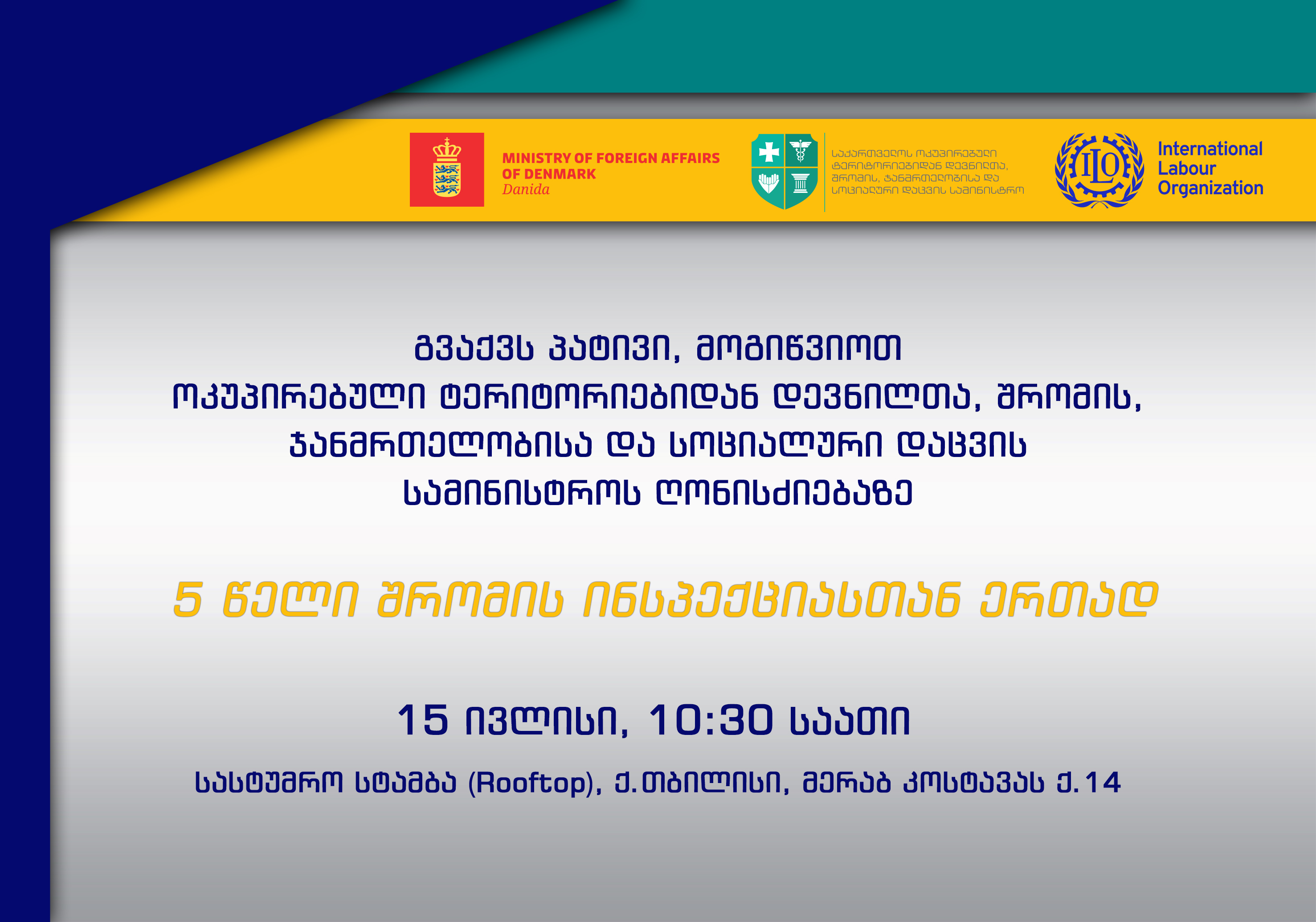 MINISTRY OF FOREIGN AFFAIRS OF DENMARK
Danida

საქართველოს ოკუპირებული ტერიტორიებიდან დევნილთა, შრომის, ჯანმრთელობისა და სოციალური დაცვის სამინისტრო

ILO
International Labour Organization

გვაქვს პატივი, მოგიწვიოთ
ოკუპირებული ტერიტორიებიდან დევნილთა, შრომის,
ჯანმრთელობისა და სოციალური დაცვის
სამინისტროს ღონისძიებაზე

5 წელი შრომის ინსპექციასთან ერთად

15 ივლისი, 10:30 საათი

სასტუმრო სტამბა (Rooftop), ქ.თბილისი, მერაბ კოსტავას ქ.14